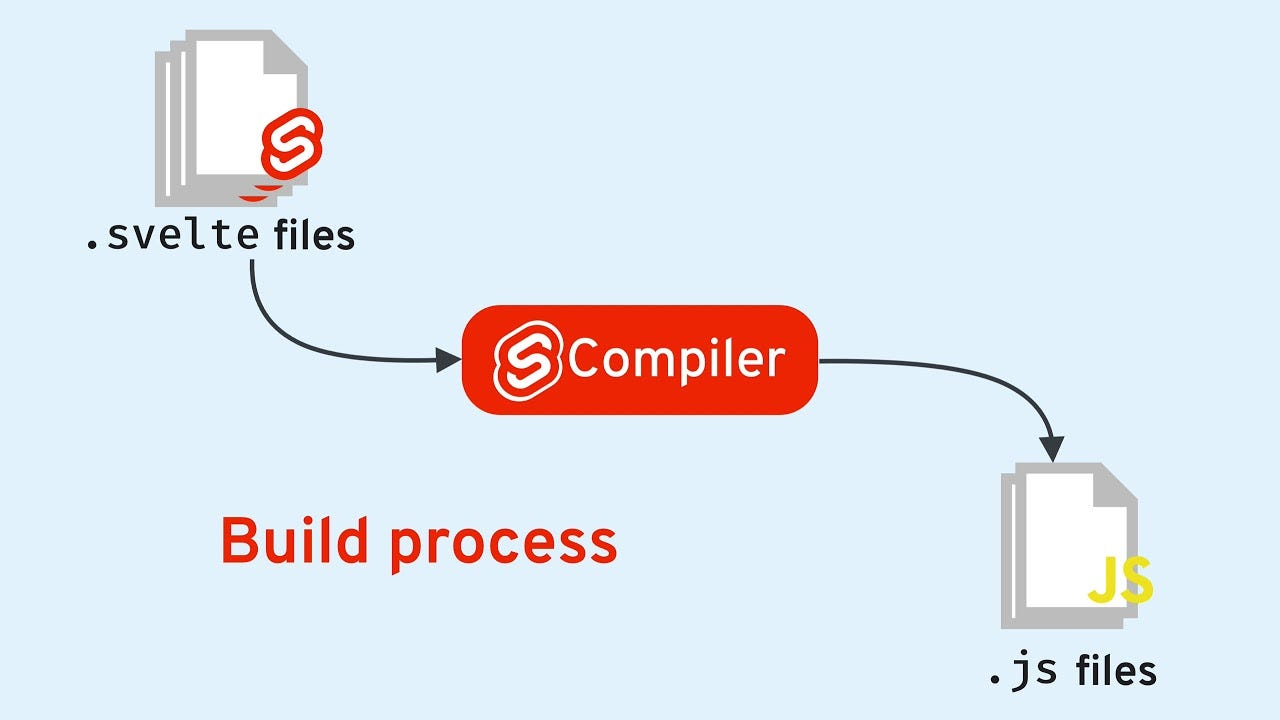 .svelte files

Compiler

Build process

JS

.js files